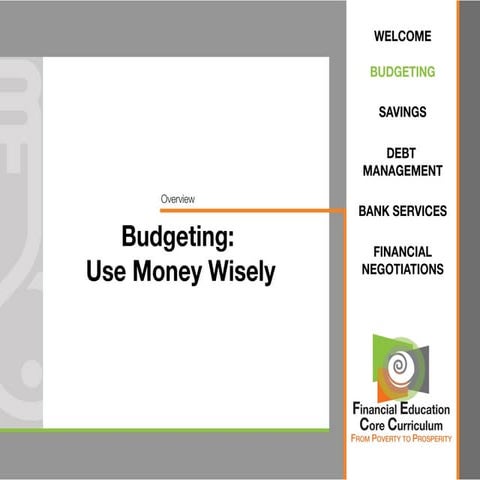 Overview

Budgeting:
Use Money Wisely

WELCOME

BUDGETING

SAVINGS

DEBT MANAGEMENT

BANK SERVICES

FINANCIAL NEGOTIATIONS

Financial Education
Core Curriculum
FROM POVERTY TO PROSPERITY